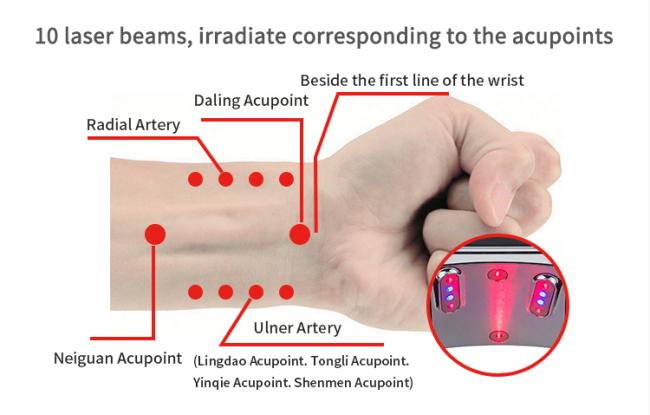 10 laser beams, irradiate corresponding to the acupoints

Beside the first line of the wrist

Daling Acupoint

Radial Artery

Ulner Artery

Neiguan Acupoint

(Lingdao Acupoint. Tongli Acupoint. Yinqie Acupoint. Shenmen Acupoint)